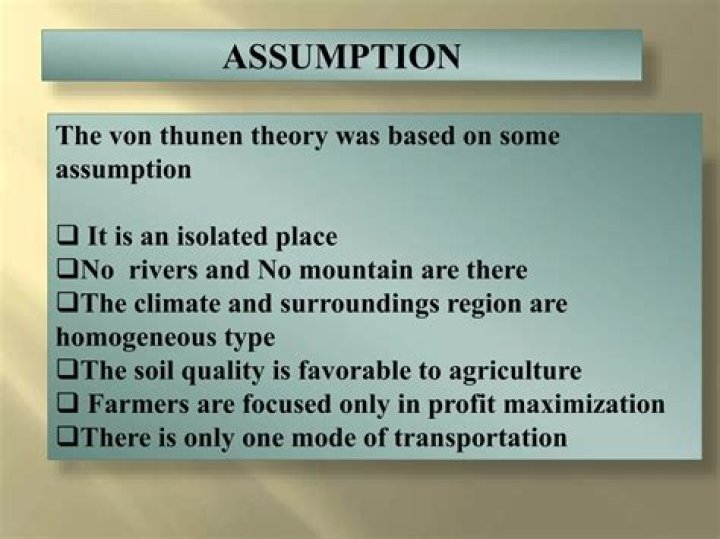 ASSUMPTION

The von thunen theory was based on some assumption

❑ It is an isolated place
❑No rivers and No mountain are there
❑The climate and surroundings region are homogeneous type
❑The soil quality is favorable to agriculture
❑ Farmers are focused only in profit maximization
❑There is only one mode of transportation